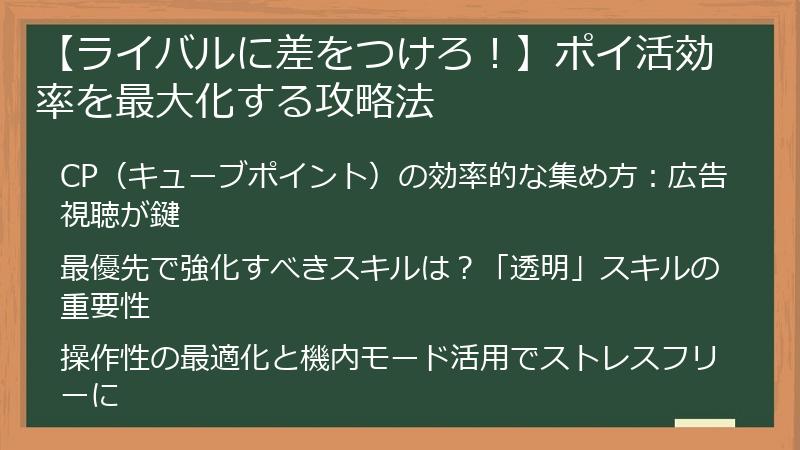 【ライバルに差をつけろ！】ポイ活効率を最大化する攻略法

CP（キューブポイント）の効率的な集め方：広告視聴が鍵

最優先で強化すべきスキルは？「透明」スキルの重要性

操作性の最適化と機内モード活用でストレスフリーに